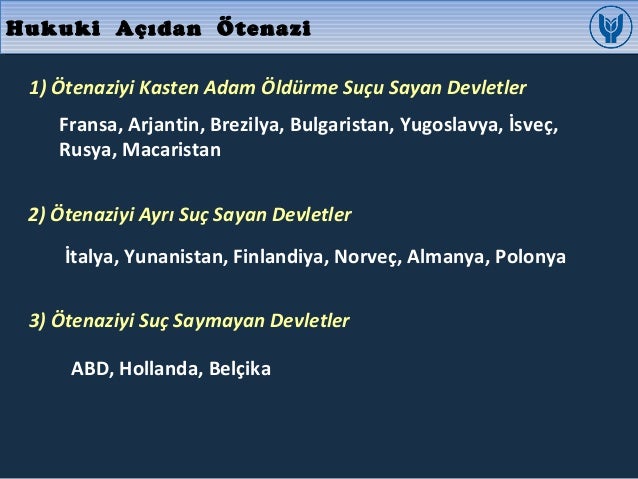 Hukuki Açıdan Ötenazi

1) Ötenaziyi Kasten Adam Öldürme Suçu Sayan Devletler

Fransa, Arjantin, Brezilya, Bulgaristan, Yugoslavya, İsveç, Rusya, Macaristan

2) Ötenaziyi Ayrı Suç Sayan Devletler

İtalya, Yunanistan, Finlandiya, Norveç, Almanya, Polonya

3) Ötenaziyi Suç Saymayan Devletler

ABD, Hollanda, Belçika